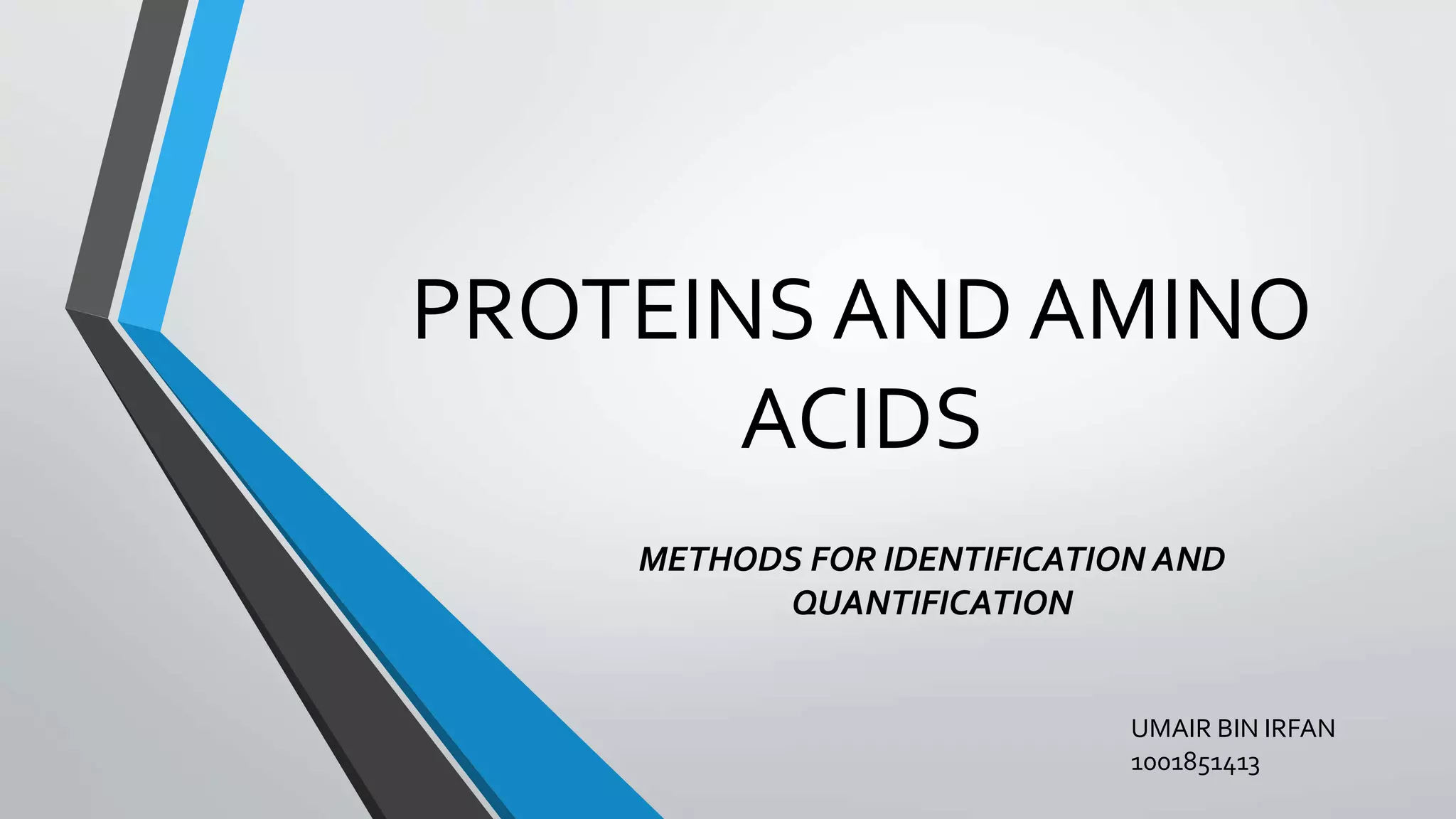 PROTEINS AND AMINO ACIDS

METHODS FOR IDENTIFICATION AND QUANTIFICATION

UMAIR BIN IRFAN
1001851413